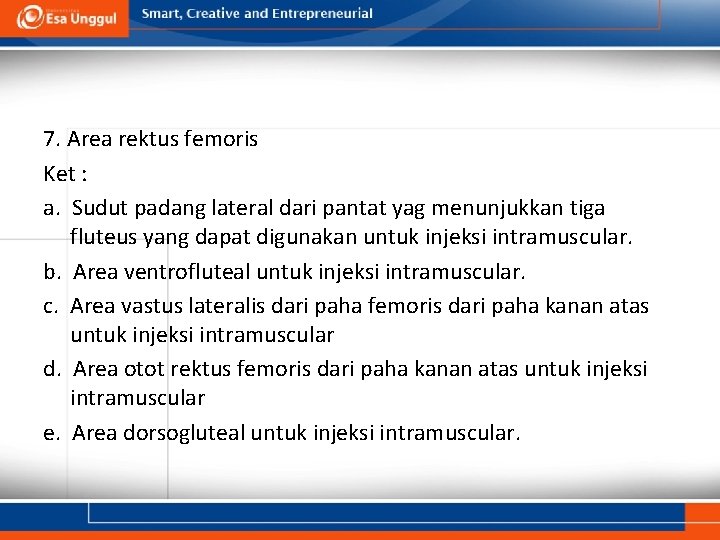 Esa Unggul

Smart, Creative and Entrepreneurial

7. Area rektus femoris

Ket :

a. Sudut padang lateral dari pantat yag menunjukkan tiga fluteus yang dapat digunakan untuk injeksi intramuscular.

b. Area ventrofluteal untuk injeksi intramuscular.

c. Area vastus lateralis dari paha femoris dari paha kanan atas untuk injeksi intramuscular

d. Area otot rektus femoris dari paha kanan atas untuk injeksi intramuscular

e. Area dorsogluteal untuk injeksi intramuscular.